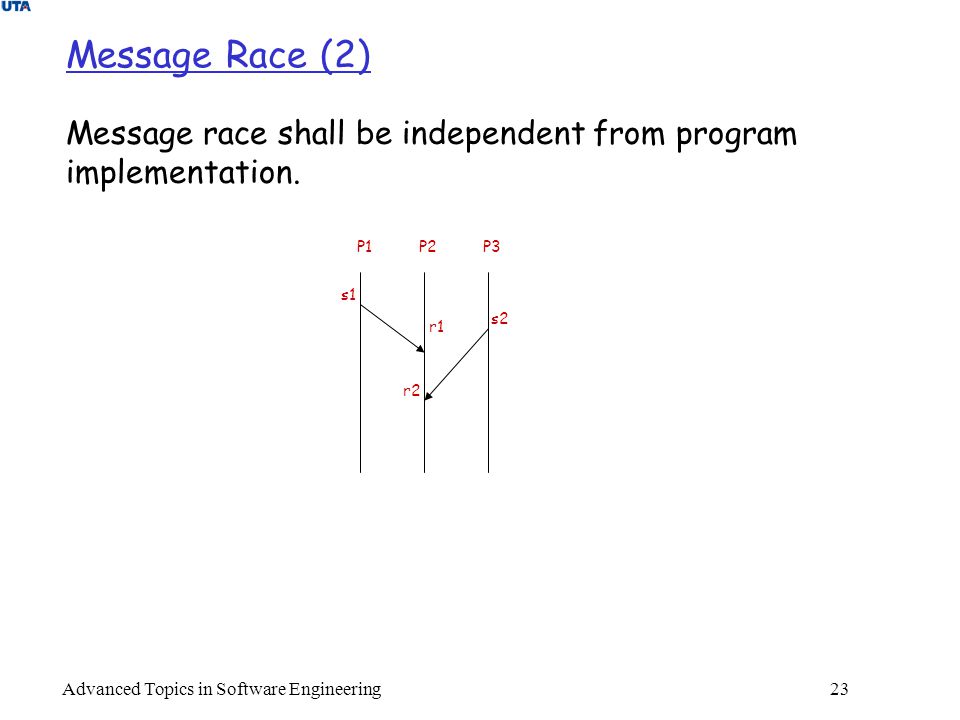 UTA

Message Race (2)

Message race shall be independent from program implementation.

P1 P2 P3

s1

r1

s2

r2

Advanced Topics in Software Engineering

23